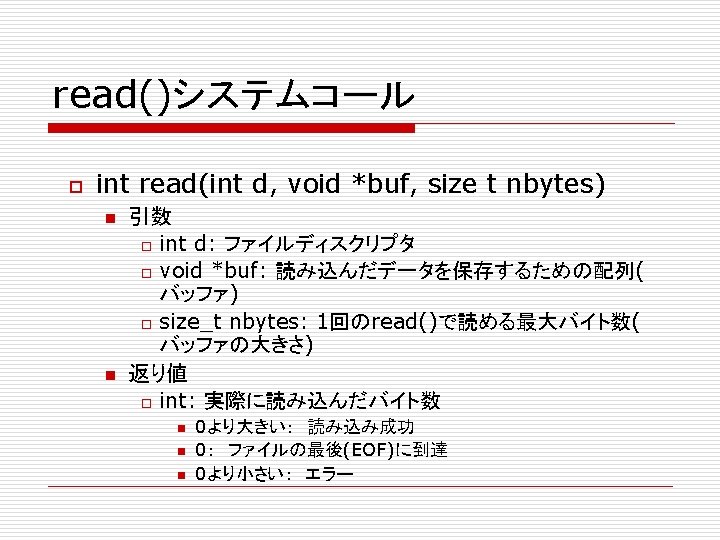 read()システムコール

int read(int d, void *buf, size t nbytes)

引数

int d: ファイルディスクリプタ

void *buf: 読み込んだデータを保存するための配列(バッファ)

size_t nbytes: 1回のread()で読める最大バイト数(バッファの大きさ)

返り値

int: 実際に読み込んだバイト数

0より大きい: 読み込み成功

0: ファイルの最後(EOF)に到達

0より小さい: エラー